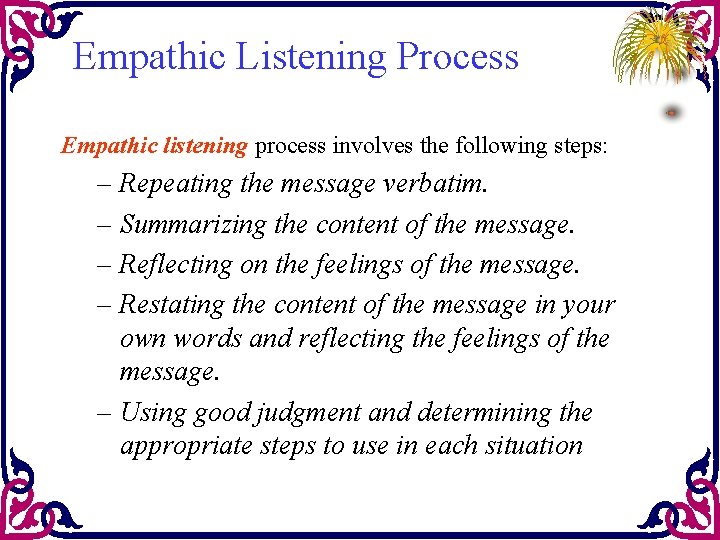 Empathic Listening Process

Empathic listening process involves the following steps:

– Repeating the message verbatim.

– Summarizing the content of the message.

– Reflecting on the feelings of the message.

– Restating the content of the message in your own words and reflecting the feelings of the message.

– Using good judgment and determining the appropriate steps to use in each situation